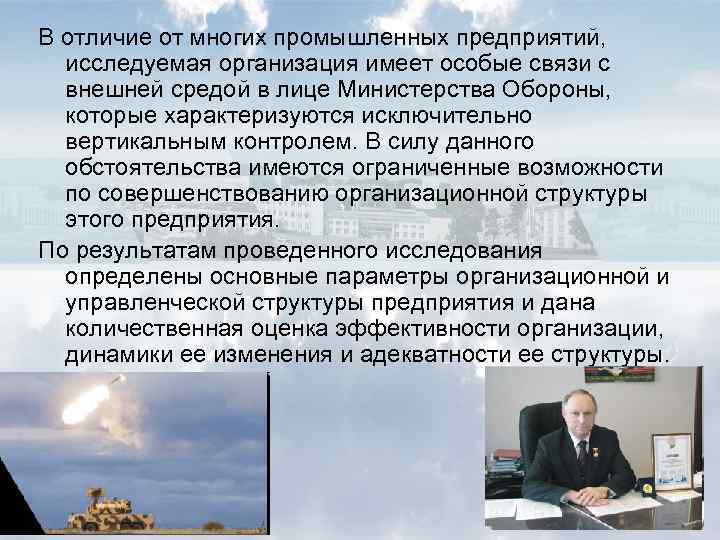 В отличие от многих промышленных предприятий, исследуемая организация имеет особые связи с внешней средой в лице Министерства Обороны, которые характеризуются исключительно вертикальным контролем. В силу данного обстоятельства имеются ограниченные возможности по совершенствованию организационной структуры этого предприятия.

По результатам проведенного исследования определены основные параметры организационной и управленческой структуры предприятия и дана количественная оценка эффективности организации, динамики ее изменения и адекватности ее структуры.